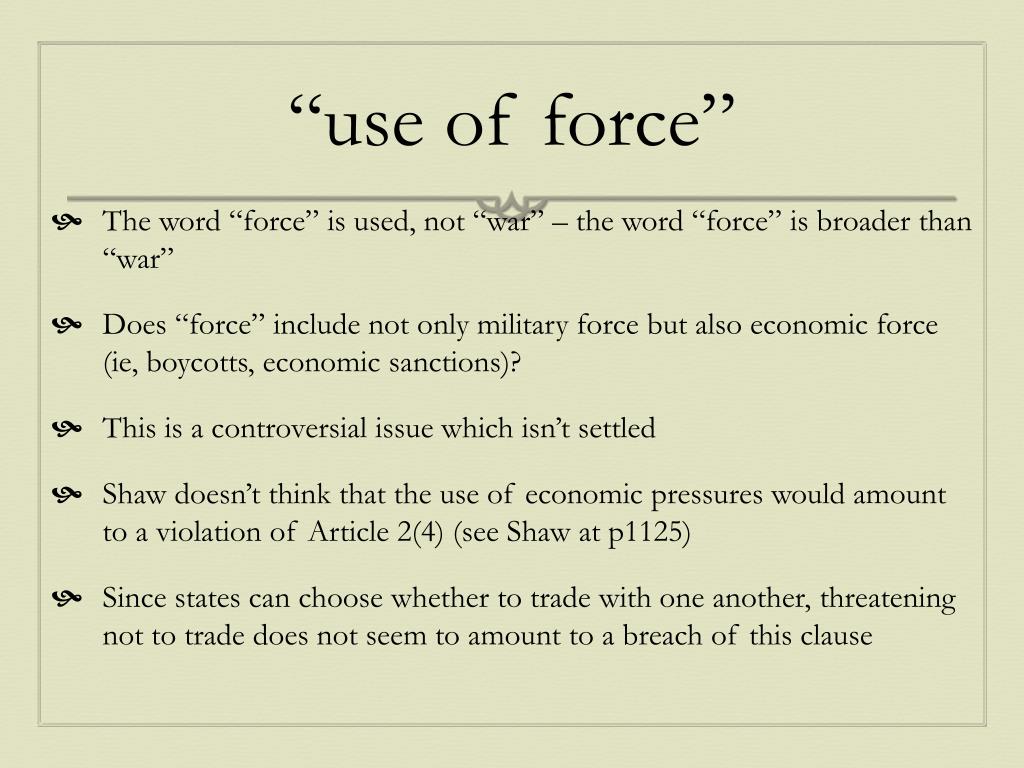 “use of force”

The word “force” is used, not “war” – the word “force” is broader than “war”

Does “force” include not only military force but also economic force (ie, boycotts, economic sanctions)?

This is a controversial issue which isn’t settled

Shaw doesn’t think that the use of economic pressures would amount to a violation of Article 2(4) (see Shaw at p1125)

Since states can choose whether to trade with one another, threatening not to trade does not seem to amount to a breach of this clause